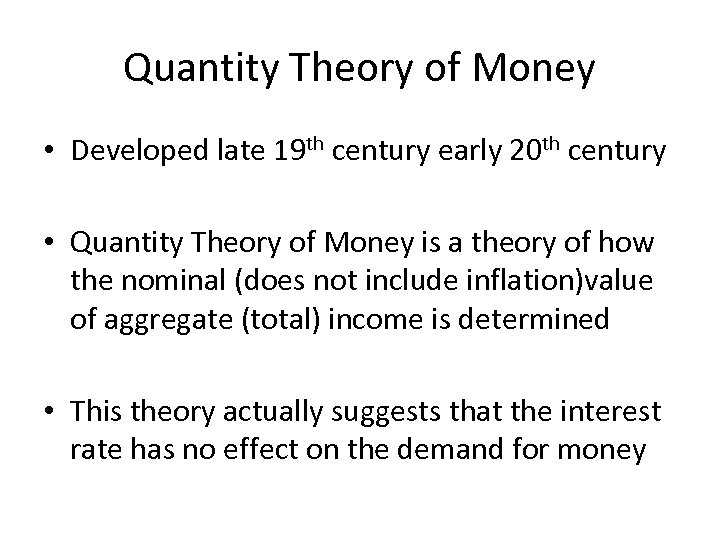 Quantity Theory of Money

• Developed late 19th century early 20th century

• Quantity Theory of Money is a theory of how the nominal (does not include inflation)value of aggregate (total) income is determined

• This theory actually suggests that the interest rate has no effect on the demand for money